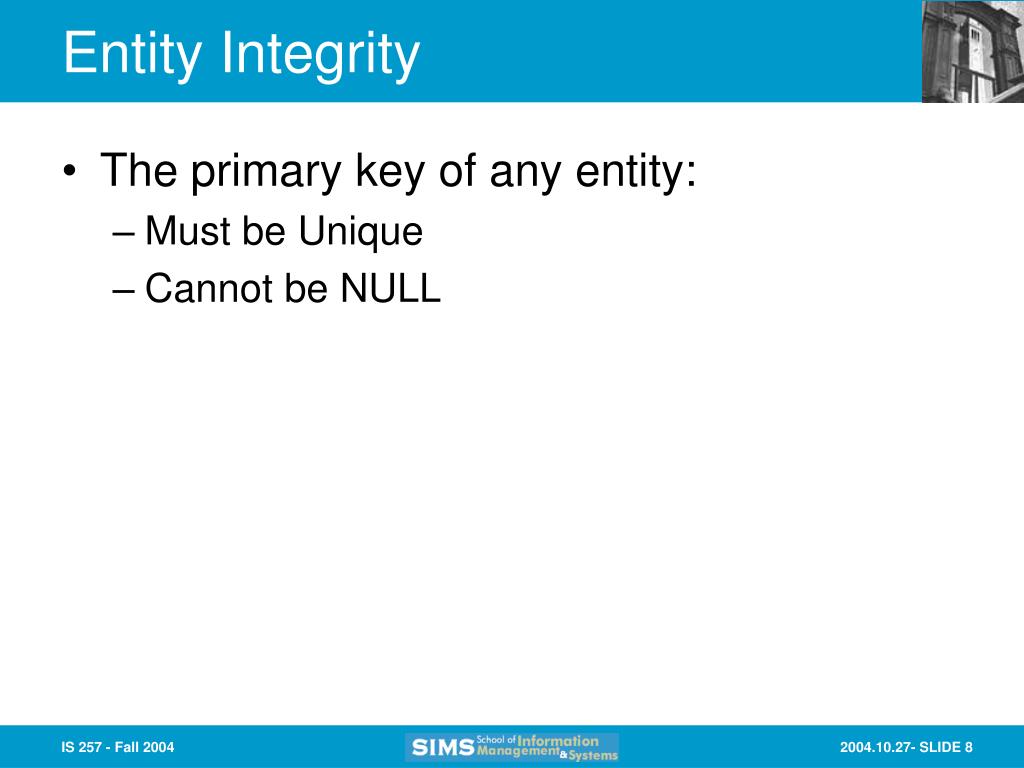 Entity Integrity

• The primary key of any entity:
– Must be Unique
– Cannot be NULL

IS 257 - Fall 2004

SIMS School of Information Management & Systems

2004.10.27- SLIDE 8